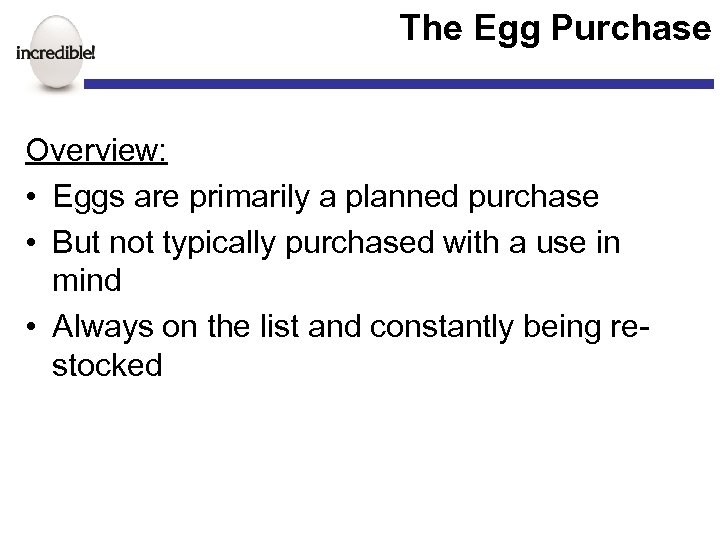 incredible!

The Egg Purchase

Overview:

• Eggs are primarily a planned purchase
• But not typically purchased with a use in mind
• Always on the list and constantly being re-stocked